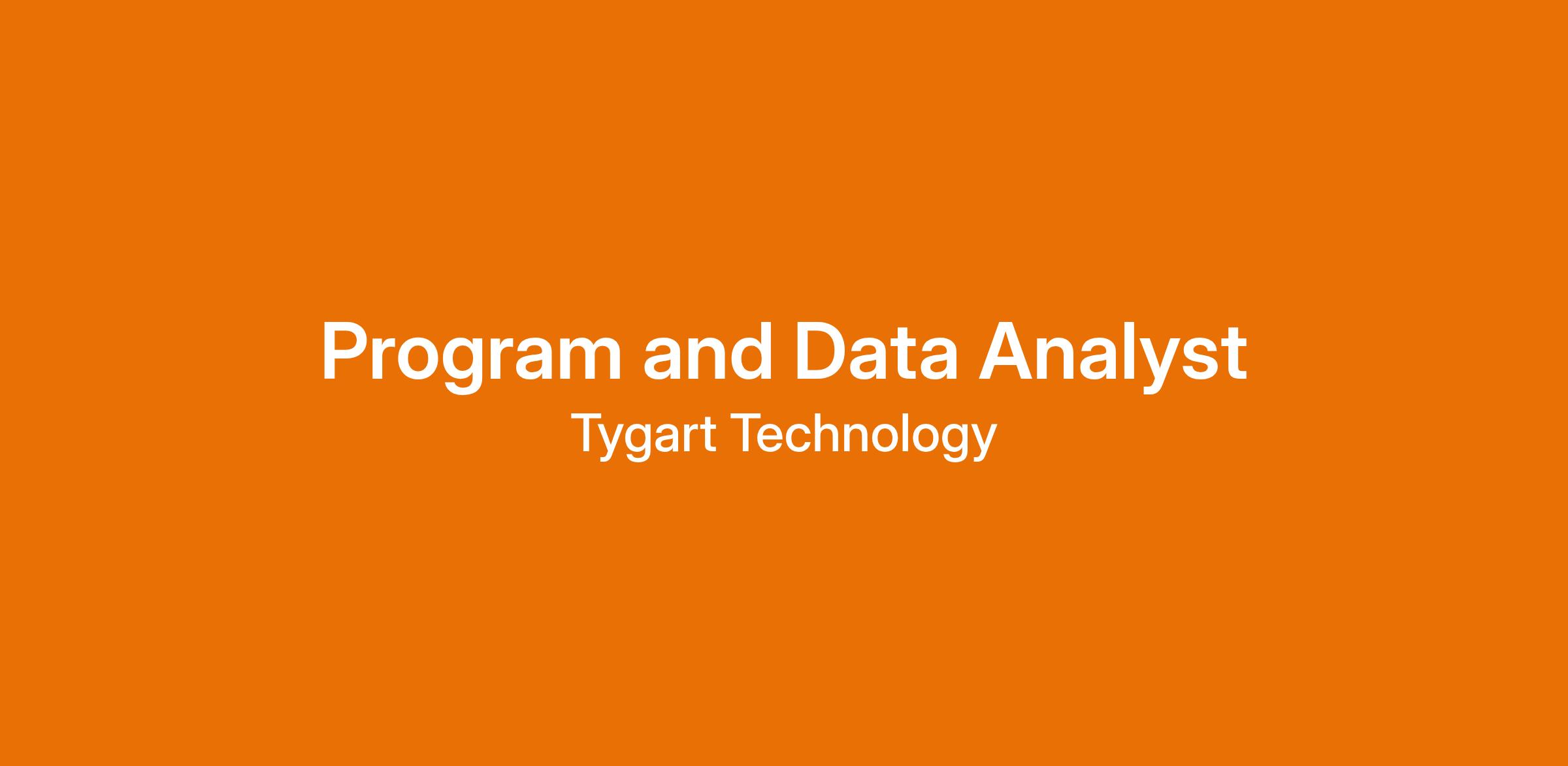 Program and Data Analyst
Tygart Technology